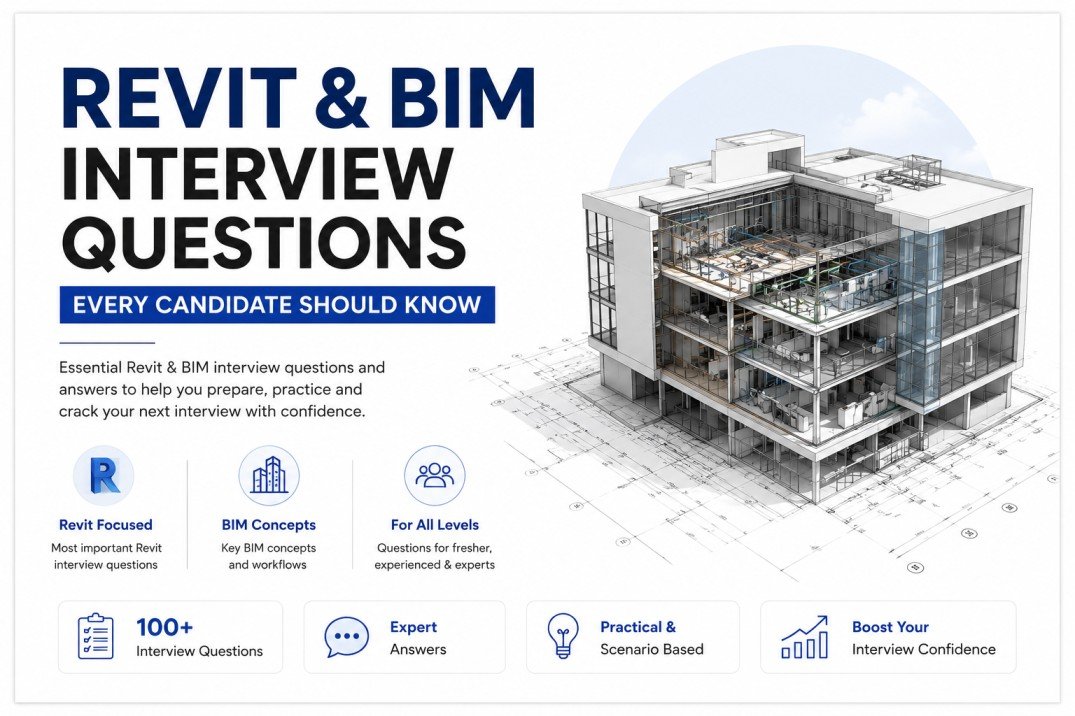 REVIT & BIM
INTERVIEW QUESTIONS
EVERY CANDIDATE SHOULD KNOW

Essential Revit & BIM interview questions and answers to help you prepare, practice and crack your next interview with confidence.

R

Revit Focused
Most important Revit interview questions

BIM Concepts
Key BIM concepts and workflows

For All Levels
Questions for fresher, experienced & experts

100+
Interview Questions

Expert
Answers

Practical &
Scenario Based

Boost Your
Interview Confidence